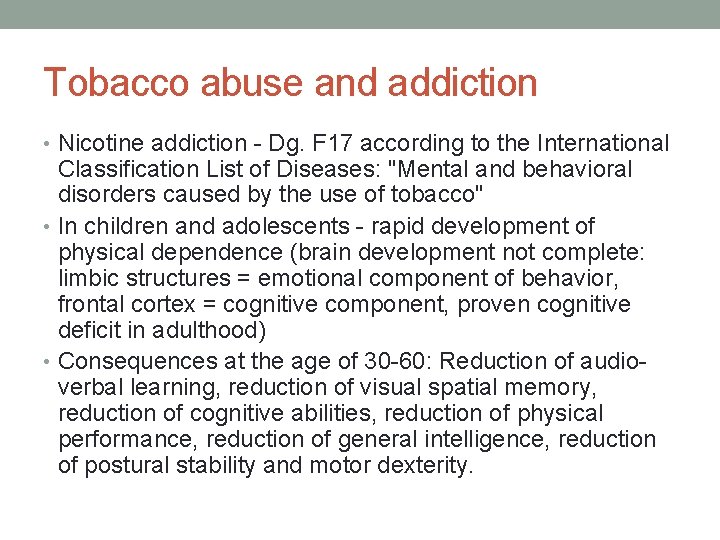 Tobacco abuse and addiction

• Nicotine addiction - Dg. F17 according to the International Classification List of Diseases: "Mental and behavioral disorders caused by the use of tobacco"
• In children and adolescents - rapid development of physical dependence (brain development not complete: limbic structures = emotional component of behavior, frontal cortex = cognitive component, proven cognitive deficit in adulthood)
• Consequences at the age of 30-60: Reduction of audio-verbal learning, reduction of visual spatial memory, reduction of cognitive abilities, reduction of physical performance, reduction of general intelligence, reduction of postural stability and motor dexterity.